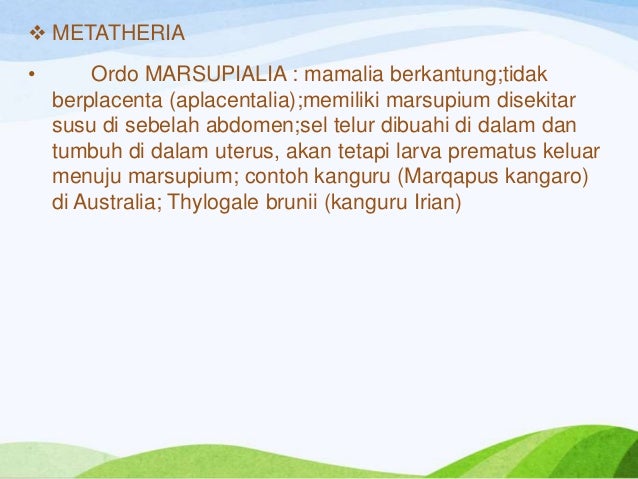 ❖ METATHERIA

• Ordo MARSUPIALIA : mamalia berkantung;tidak berplacenta (aplacentalia);memiliki marsupium disekitar susu di sebelah abdomen;sel telur dibuahi di dalam dan tumbuh di dalam uterus, akan tetapi larva prematus keluar menuju marsupium; contoh kanguru (Marqapus kangaro) di Australia; Thylogale brunii (kanguru Irian)